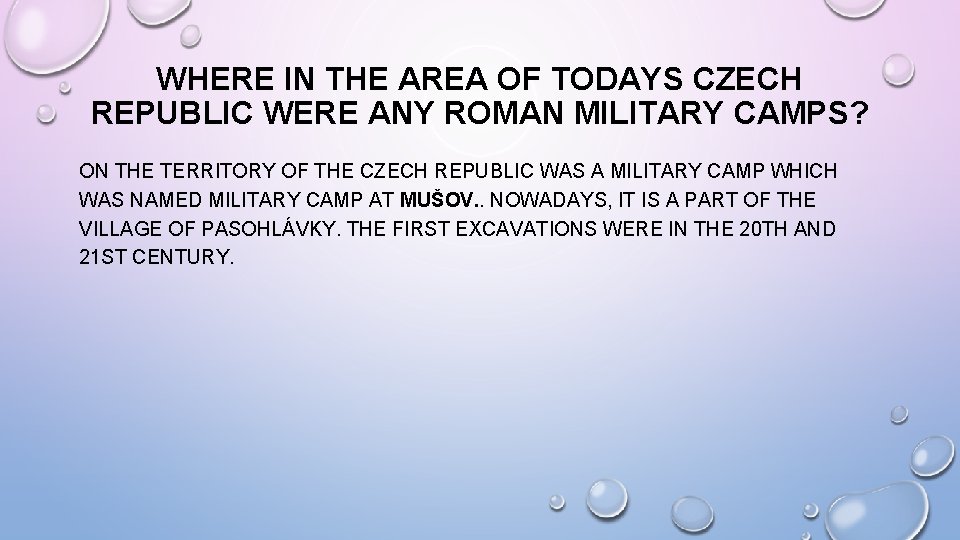 WHERE IN THE AREA OF TODAYS CZECH REPUBLIC WERE ANY ROMAN MILITARY CAMPS?

ON THE TERRITORY OF THE CZECH REPUBLIC WAS A MILITARY CAMP WHICH WAS NAMED MILITARY CAMP AT MUŠOV.. NOWADAYS, IT IS A PART OF THE VILLAGE OF PASOHLÁVKY. THE FIRST EXCAVATIONS WERE IN THE 20TH AND 21ST CENTURY.